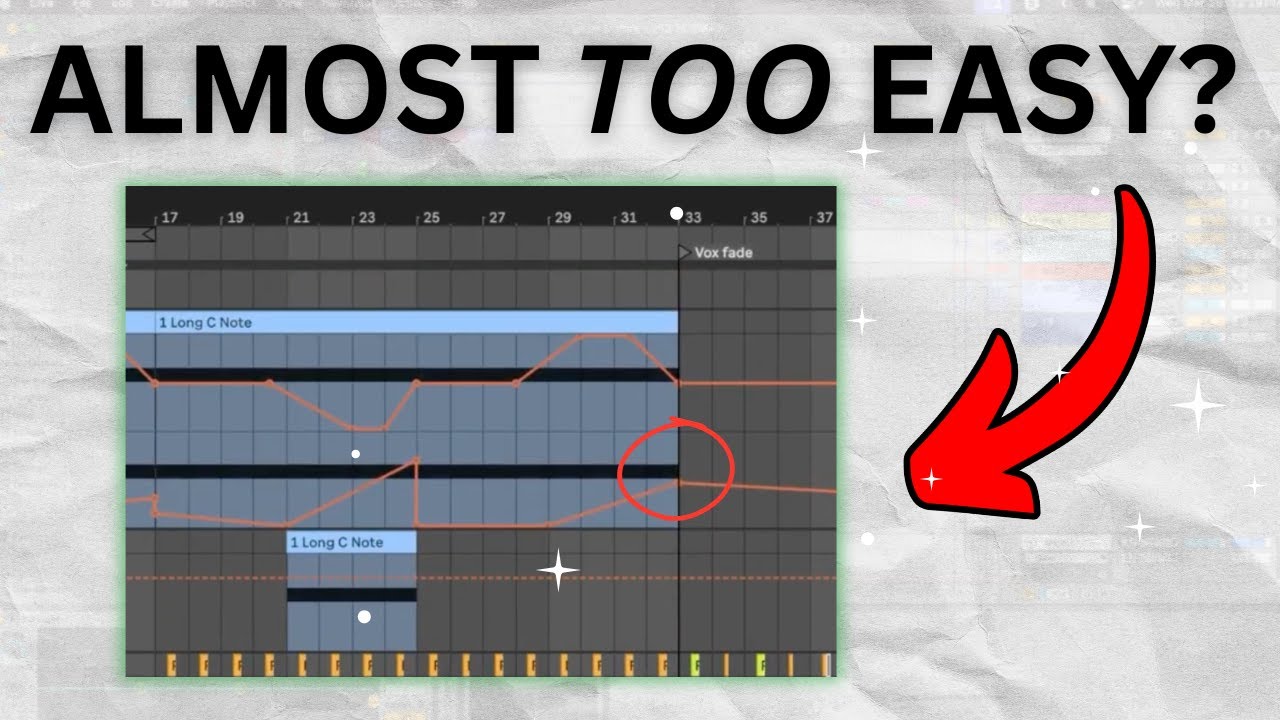 ALMOST TOO EASY?

17 19 21 23 25 27 29 31 33 35 37

Vox fade

1 Long C Note

1 Long C Note